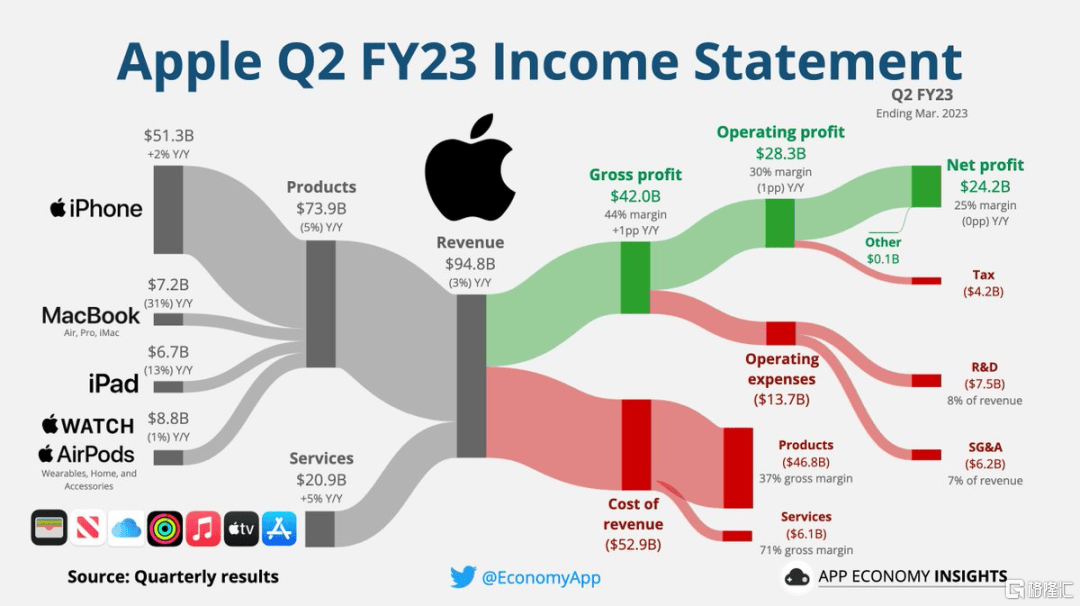 Apple Q2 FY23 Income Statement

Q2 FY23
Ending Mar. 2023

$51.3B
+2% Y/Y

iPhone

$7.2B
(31%) Y/Y

MacBook
Air, Pro, iMac

$6.7B
(13%) Y/Y

iPad

$8.8B
(1%) Y/Y

WATCH
AirPods
Wearables, Home, and Accessories

Products
$73.9B
(5%) Y/Y

Services
$20.9B
+5% Y/Y

Revenue
$94.8B
(3%) Y/Y

Gross profit
$42.0B
44% margin
+1pp Y/Y

Operating profit
$28.3B
30% margin
(1pp) Y/Y

Net profit
$24.2B
25% margin
(0pp) Y/Y

Other
$0.1B

Tax
($4.2B)

Operating expenses
($13.7B)

R&D
($7.5B)
8% of revenue

SG&A
($6.2B)
7% of revenue

Cost of revenue
($52.9B)

Products
($46.8B)
37% gross margin

Services
($6.1B)
71% gross margin

tv

Source: Quarterly results

@EconomyApp

APP ECONOMY INSIGHTS

格隆汇